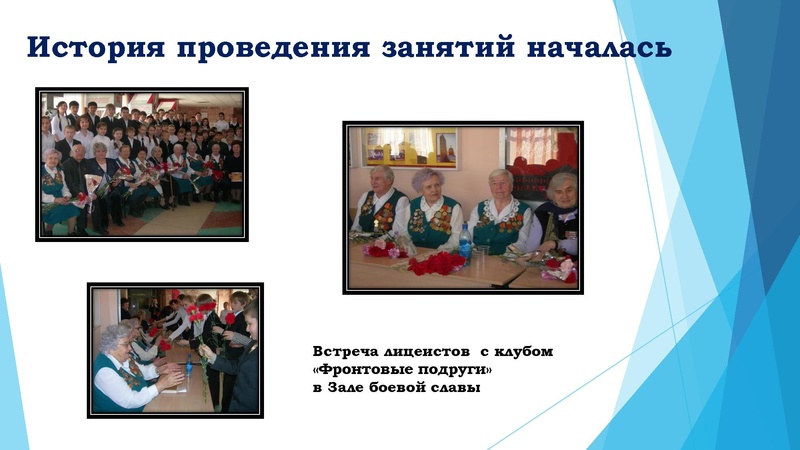 История проведения занятий началась

Встреча лицеистов с клубом «Фронтовые подруги» в Зале боевой славы